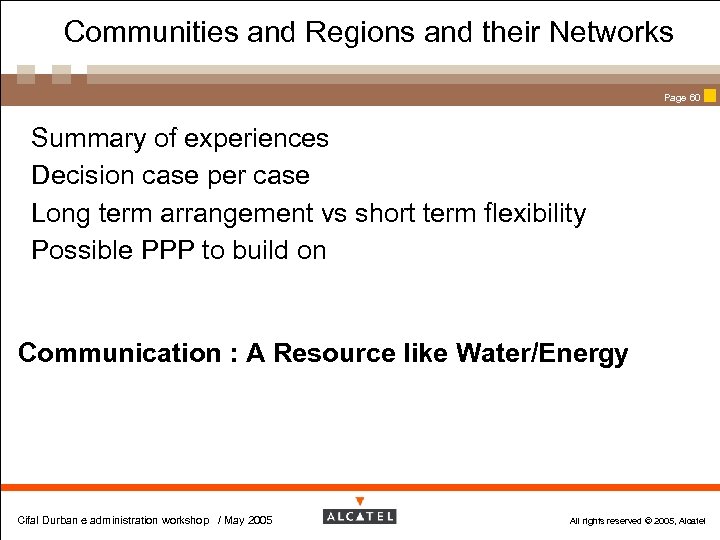 Communities and Regions and their Networks

Page 60

Summary of experiences
Decision case per case
Long term arrangement vs short term flexibility
Possible PPP to build on

Communication : A Resource like Water/Energy

Cifal Durban e administration workshop / May 2005

ALCATEL

All rights reserved © 2005, Alcatel